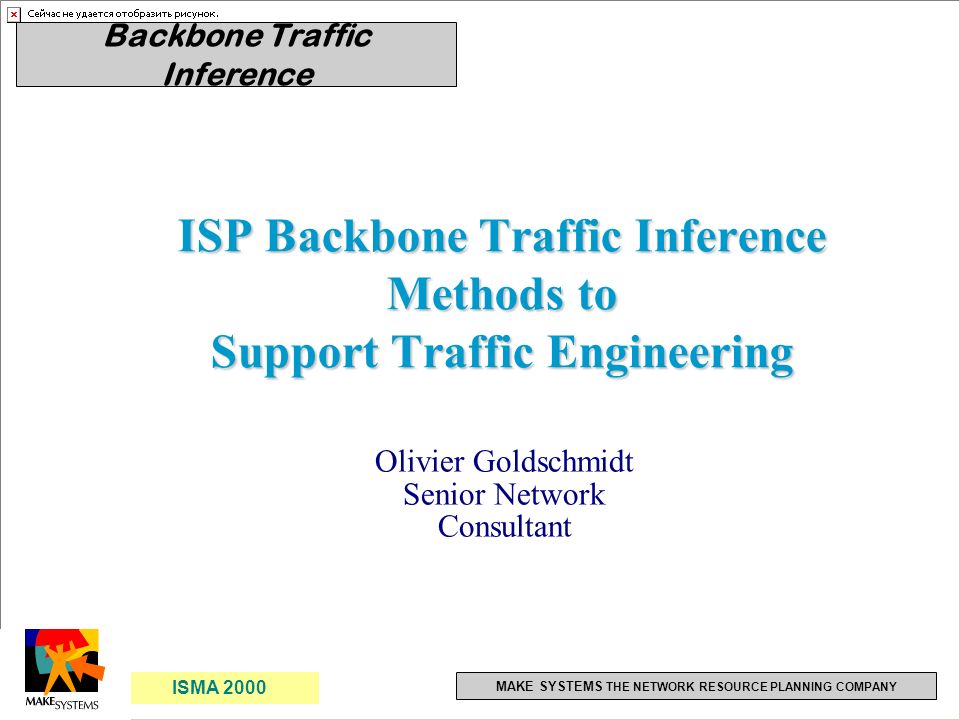 Сейчас не удается отобразить рисунок.

Backbone Traffic Inference

ISP Backbone Traffic Inference Methods to Support Traffic Engineering

Olivier Goldschmidt
Senior Network Consultant

MAKE SYSTEMS

ISMA 2000

MAKE SYSTEMS THE NETWORK RESOURCE PLANNING COMPANY